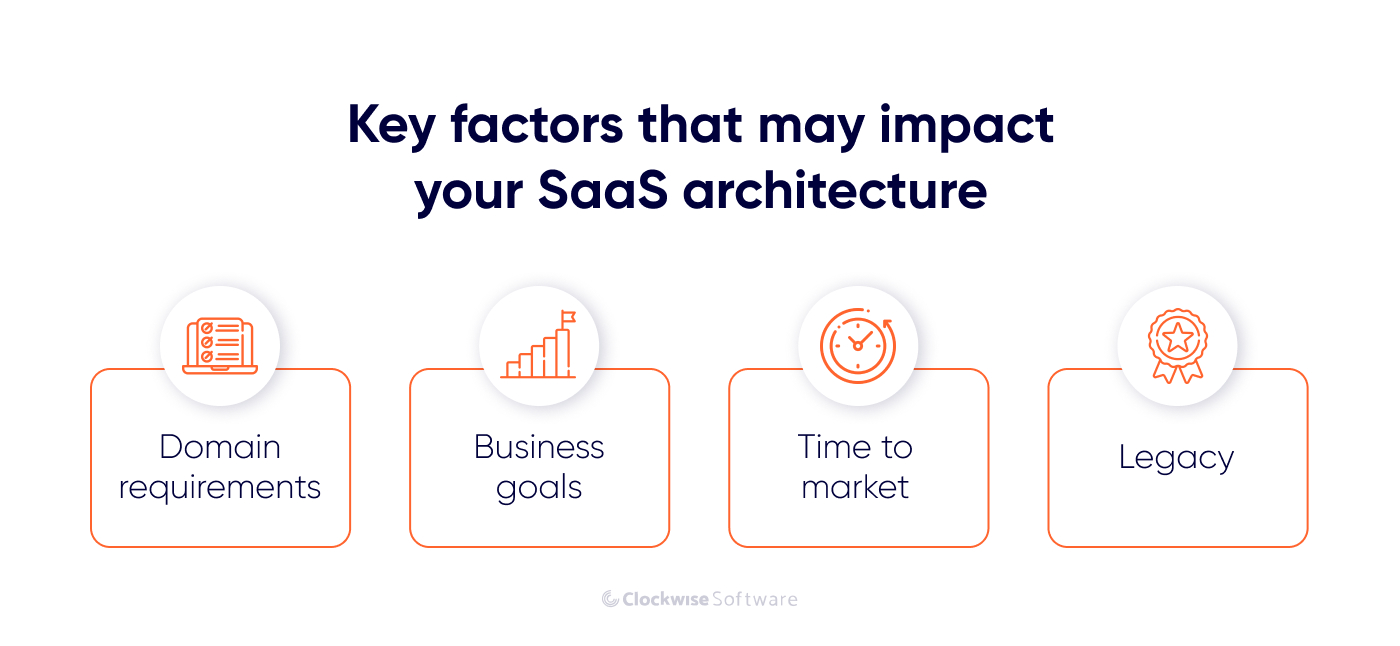 Key factors that may impact your SaaS architecture

Domain requirements

Business goals

Time to market

Legacy

Clockwise Software